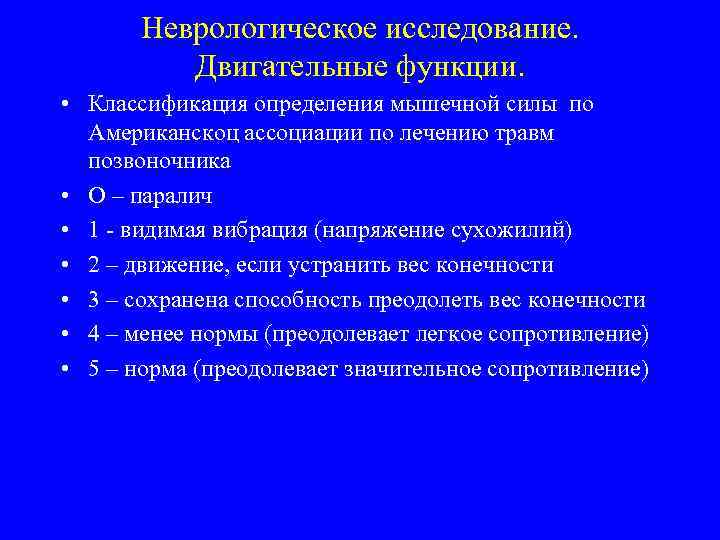 Неврологическое исследование. Двигательные функции.

• Классификация определения мышечной силы по Американскоц ассоциации по лечению травм позвоночника
• О – паралич
• 1 - видимая вибрация (напряжение сухожилий)
• 2 – движение, если устранить вес конечности
• 3 – сохранена способность преодолеть вес конечности
• 4 – менее нормы (преодолевает легкое сопротивление)
• 5 – норма (преодолевает значительное сопротивление)